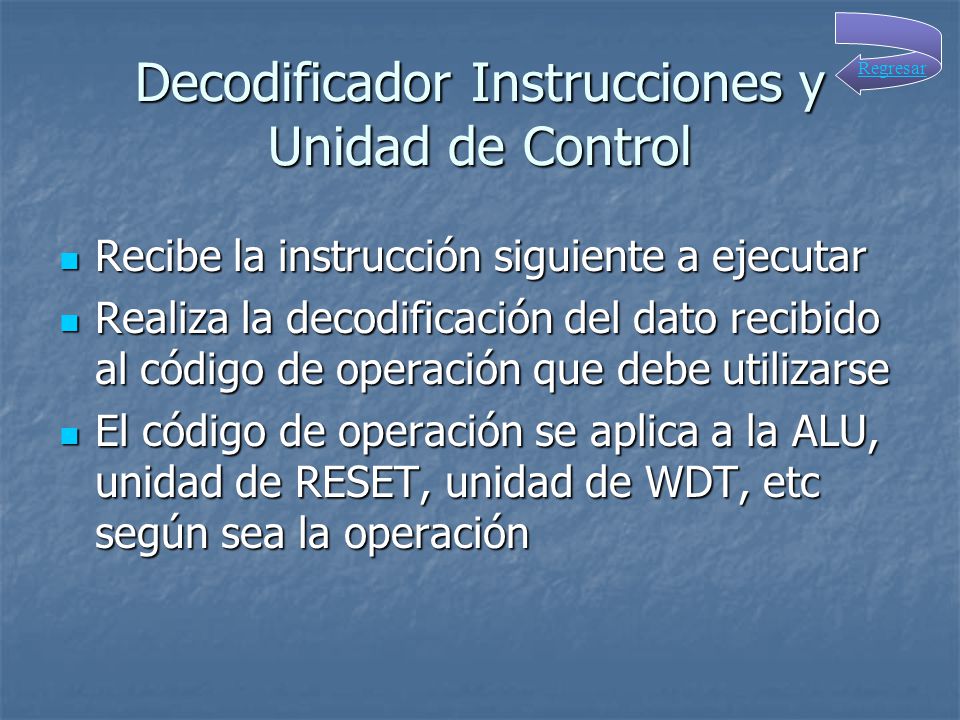 Regresar

Decodificador Instrucciones y Unidad de Control

- Recibe la instrucción siguiente a ejecutar
- Realiza la decodificación del dato recibido al código de operación que debe utilizarse
- El código de operación se aplica a la ALU, unidad de RESET, unidad de WDT, etc según sea la operación